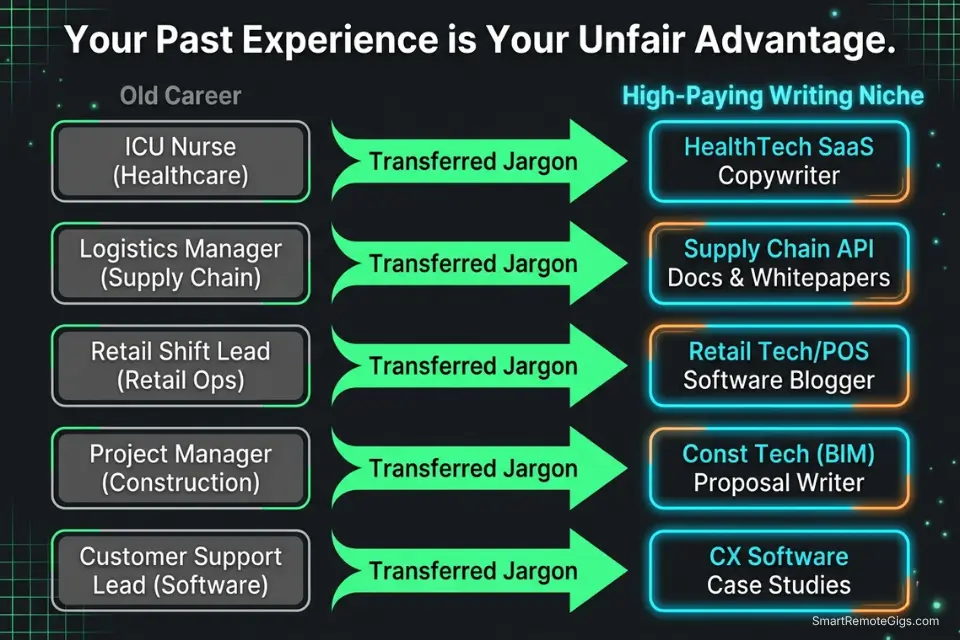 Your Past Experience is Your Unfair Advantage.

Old Career

High-Paying Writing Niche

ICU Nurse (Healthcare)

Transferred Jargon

HealthTech SaaS Copywriter

Logistics Manager (Supply Chain)

Transferred Jargon

Supply Chain API Docs & Whitepapers

Retail Shift Lead (Retail Ops)

Transferred Jargon

Retail Tech/POS Software Blogger

Project Manager (Construction)

Transferred Jargon

Const Tech (BIM) Proposal Writer

Customer Support Lead (Software)

Transferred Jargon

CX Software Case Studies

SmartRemoteGigs.com